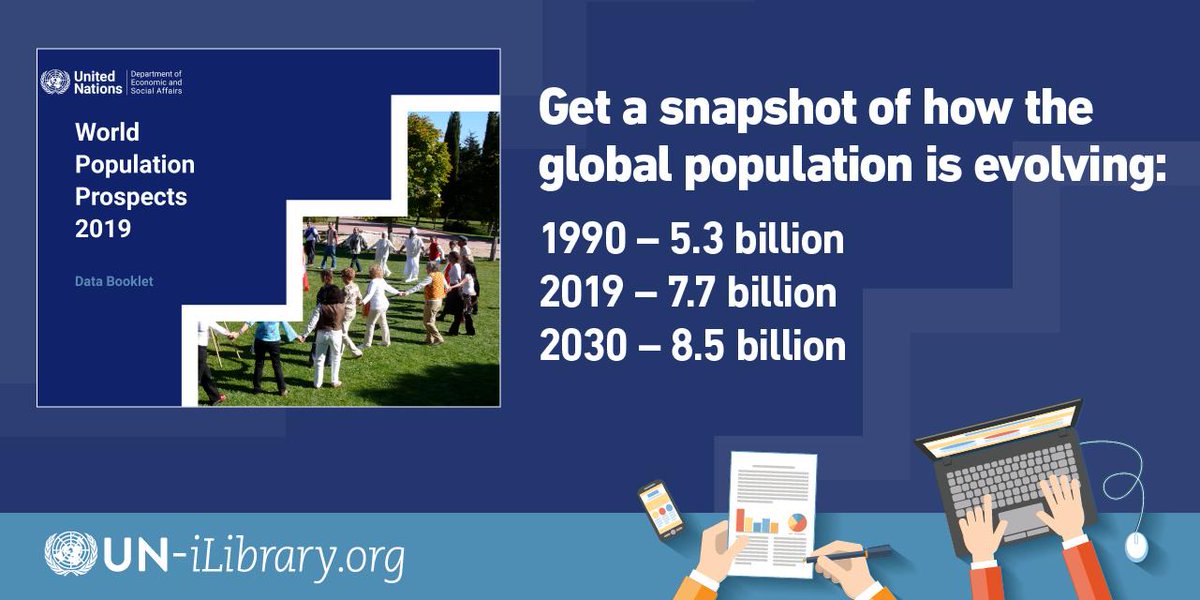 United Nations
Department of Economic and Social Affairs

World Population Prospects 2019

Data Booklet

Get a snapshot of how the global population is evolving:

1990 – 5.3 billion
2019 – 7.7 billion
2030 – 8.5 billion

UN-iLibrary.org